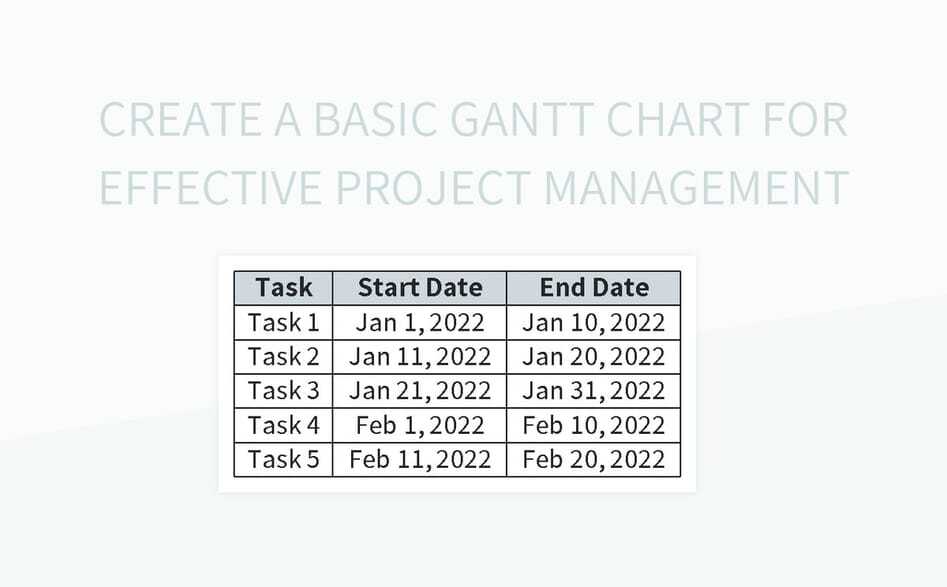 CREATE A BASIC GANTT CHART FOR EFFECTIVE PROJECT MANAGEMENT

| Task | Start Date | End Date |
|---|---|---|
| Task 1 | Jan 1, 2022 | Jan 10, 2022 |
| Task 2 | Jan 11, 2022 | Jan 20, 2022 |
| Task 3 | Jan 21, 2022 | Jan 31, 2022 |
| Task 4 | Feb 1, 2022 | Feb 10, 2022 |
| Task 5 | Feb 11, 2022 | Feb 20, 2022 |